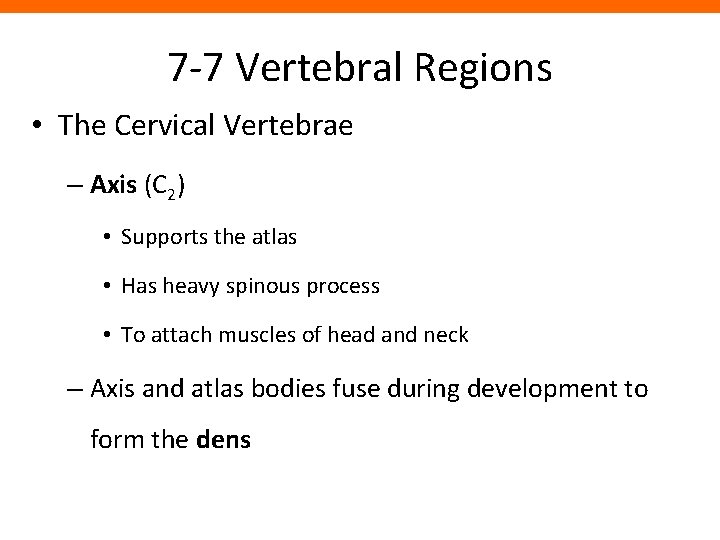 7-7 Vertebral Regions

• The Cervical Vertebrae

– Axis ($C_2$)

• Supports the atlas

• Has heavy spinous process

• To attach muscles of head and neck

– Axis and atlas bodies fuse during development to form the dens